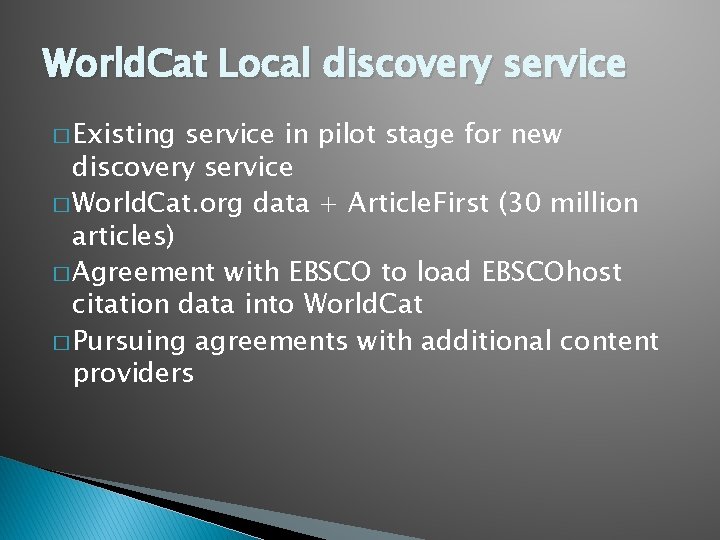 WorldCat Local discovery service

□ Existing service in pilot stage for new discovery service
□ WorldCat.org data + ArticleFirst (30 million articles)
□ Agreement with EBSCO to load EBSCOhost citation data into WorldCat
□ Pursuing agreements with additional content providers